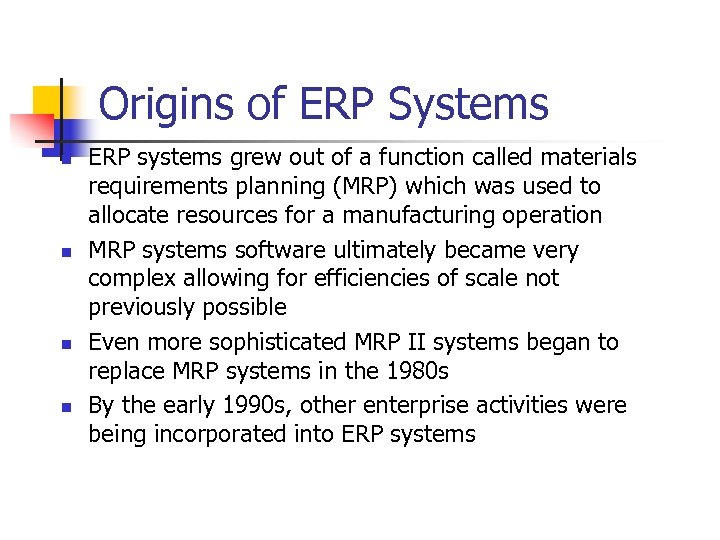 Origins of ERP Systems

- ERP systems grew out of a function called materials requirements planning (MRP) which was used to allocate resources for a manufacturing operation
- MRP systems software ultimately became very complex allowing for efficiencies of scale not previously possible
- Even more sophisticated MRP II systems began to replace MRP systems in the 1980s
- By the early 1990s, other enterprise activities were being incorporated into ERP systems